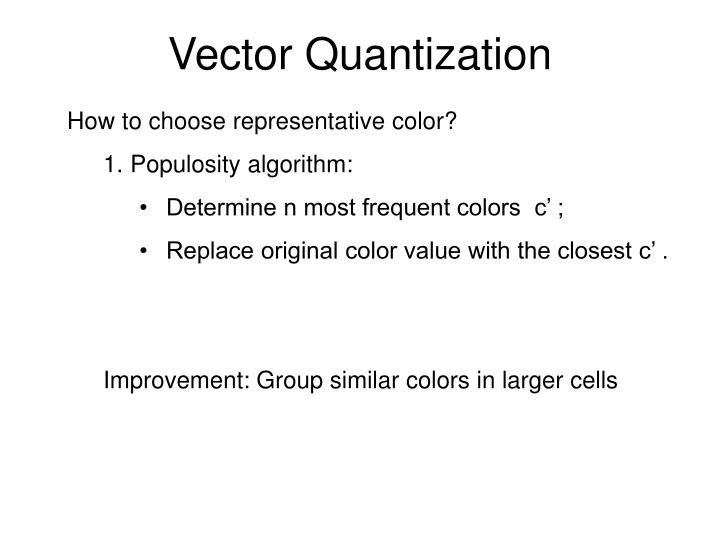 Vector Quantization

How to choose representative color?

1. Populosity algorithm:

• Determine n most frequent colors c’ ;

• Replace original color value with the closest c’ .

Improvement: Group similar colors in larger cells